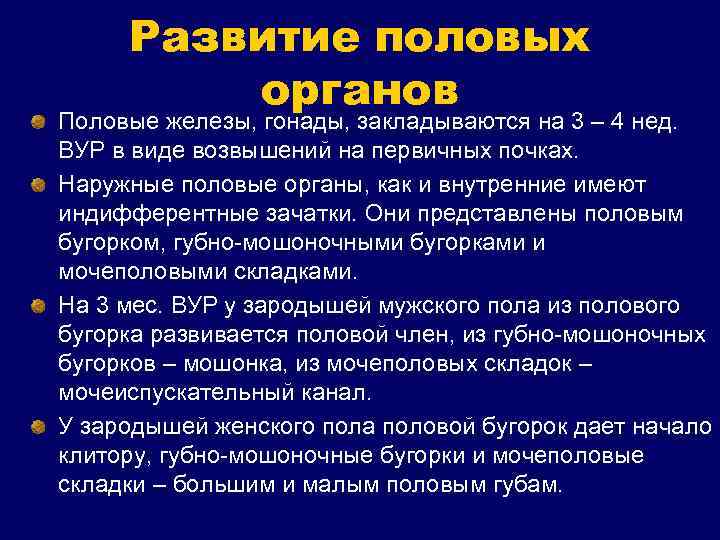 Развитие половых органов

Половые железы, гонады, закладываются на 3 – 4 нед. ВУР в виде возвышений на первичных почках.

Наружные половые органы, как и внутренние имеют индифферентные зачатки. Они представлены половым бугорком, губно-мошоночными бугорками и мочеполовыми складками.

На 3 мес. ВУР у зародышей мужского пола из полового бугорка развивается половой член, из губно-мошоночных бугорков – мошонка, из мочеполовых складок – мочеиспускательный канал.

У зародышей женского пола половой бугорок дает начало клитору, губно-мошоночные бугорки и мочеполовые складки – большим и малым половым губам.